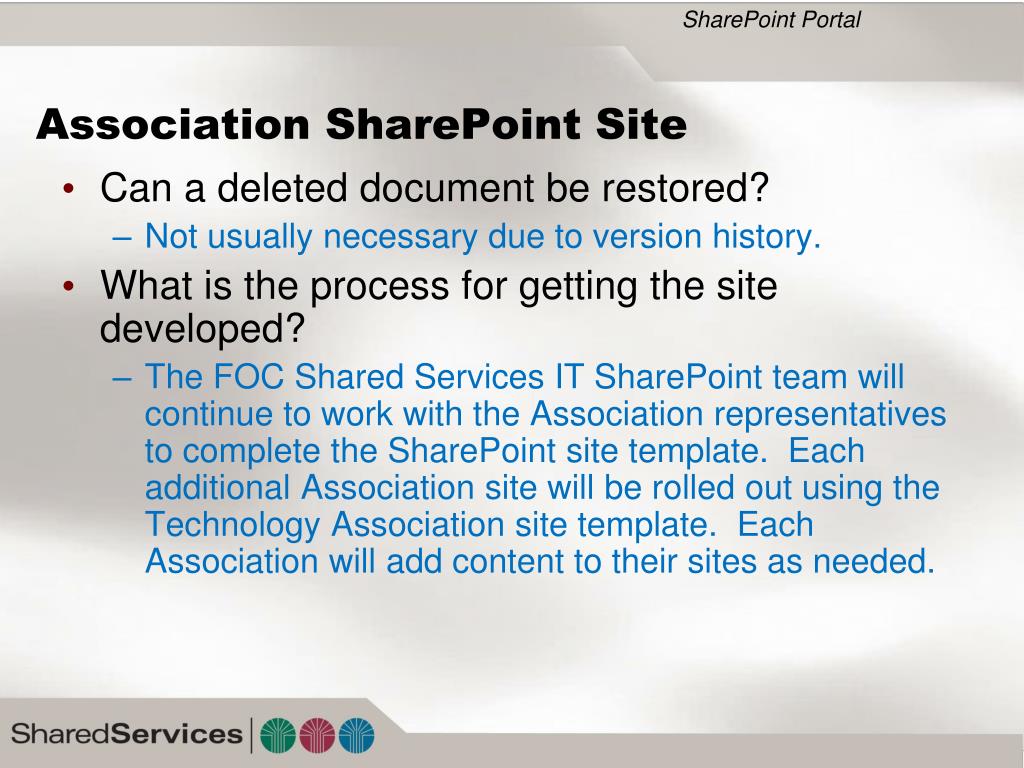 SharePoint Portal

Association SharePoint Site

• Can a deleted document be restored?
– Not usually necessary due to version history.
• What is the process for getting the site developed?
– The FOC Shared Services IT SharePoint team will continue to work with the Association representatives to complete the SharePoint site template. Each additional Association site will be rolled out using the Technology Association site template. Each Association will add content to their sites as needed.

SharedServices